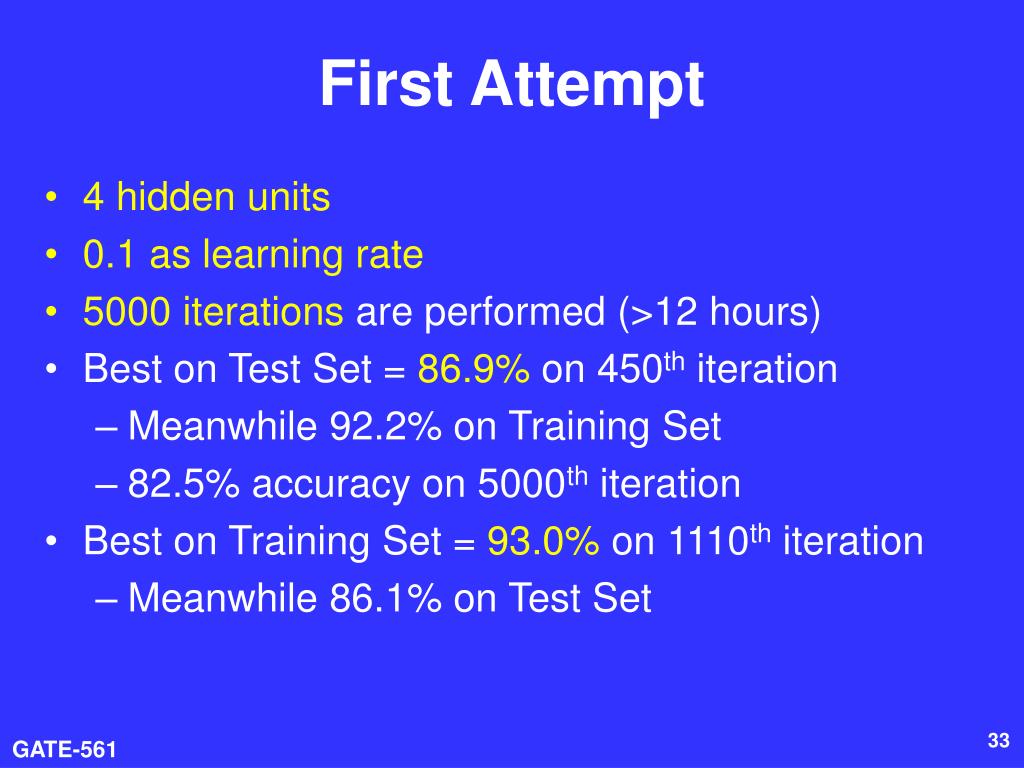 First Attempt

• 4 hidden units
• 0.1 as learning rate
• 5000 iterations are performed (>12 hours)
• Best on Test Set = 86.9% on 450$^{th}$ iteration
– Meanwhile 92.2% on Training Set
– 82.5% accuracy on 5000$^{th}$ iteration
• Best on Training Set = 93.0% on 1110$^{th}$ iteration
– Meanwhile 86.1% on Test Set

GATE-561

33